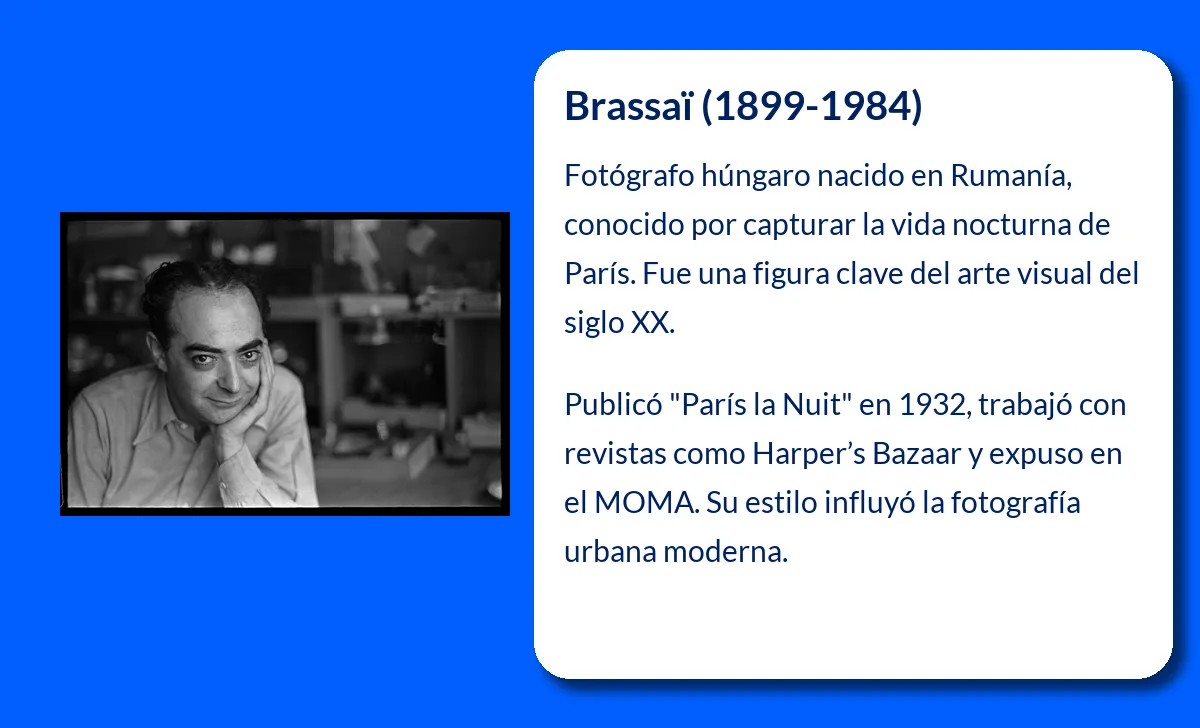 Brassaï (1899-1984)

Fotógrafo húngaro nacido en Rumanía, conocido por capturar la vida nocturna de París. Fue una figura clave del arte visual del siglo XX.

Publicó "París la Nuit" en 1932, trabajó con revistas como Harper’s Bazaar y expuso en el MOMA. Su estilo influyó la fotografía urbana moderna.